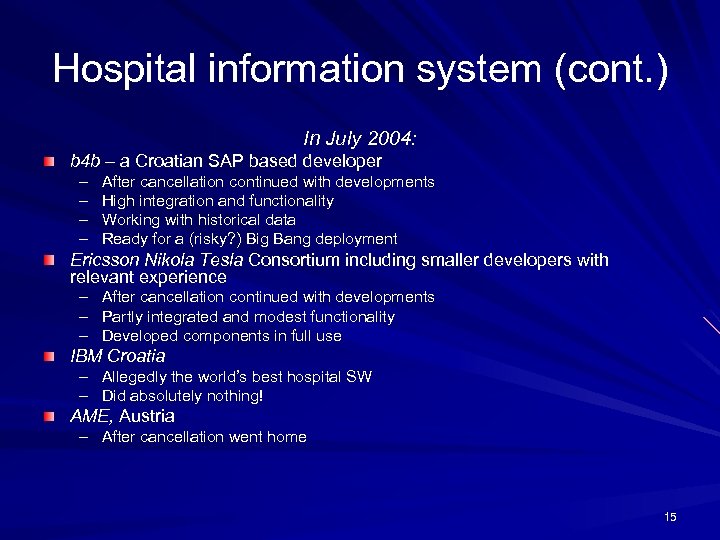 Hospital information system (cont.)

In July 2004:

- b4b – a Croatian SAP based developer
  – After cancellation continued with developments
  – High integration and functionality
  – Working with historical data
  – Ready for a (risky?) Big Bang deployment
- Ericsson Nikola Tesla Consortium including smaller developers with relevant experience
  – After cancellation continued with developments
  – Partly integrated and modest functionality
  – Developed components in full use
- IBM Croatia
  – Allegedly the world's best hospital SW
  – Did absolutely nothing!
- AME, Austria
  – After cancellation went home

15